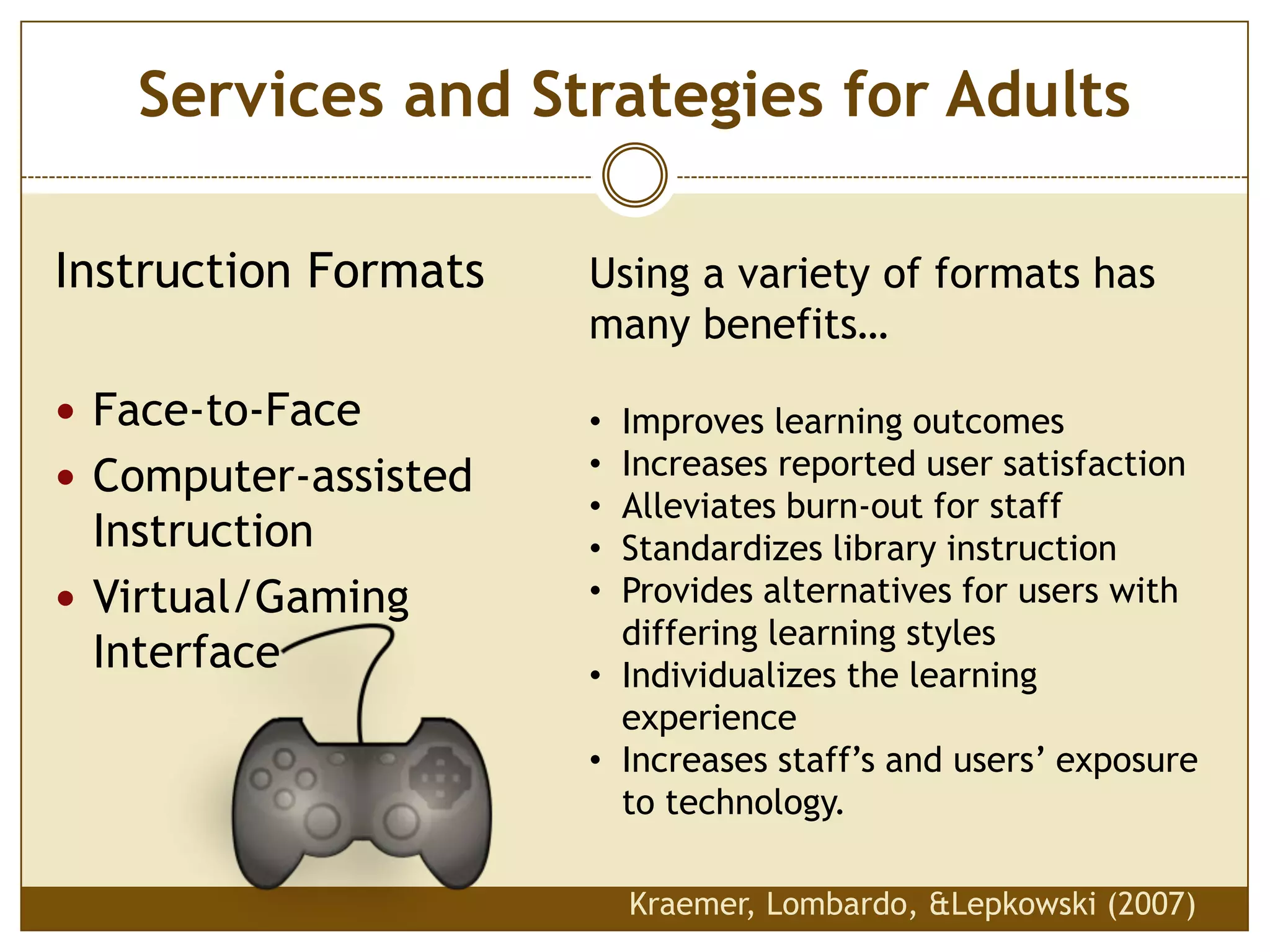 Services and Strategies for Adults

Instruction Formats

• Face-to-Face
• Computer-assisted Instruction
• Virtual/Gaming Interface

Using a variety of formats has many benefits…

• Improves learning outcomes
• Increases reported user satisfaction
• Alleviates burn-out for staff
• Standardizes library instruction
• Provides alternatives for users with differing learning styles
• Individualizes the learning experience
• Increases staff's and users' exposure to technology.

Kraemer, Lombardo, &Lepkowski (2007)